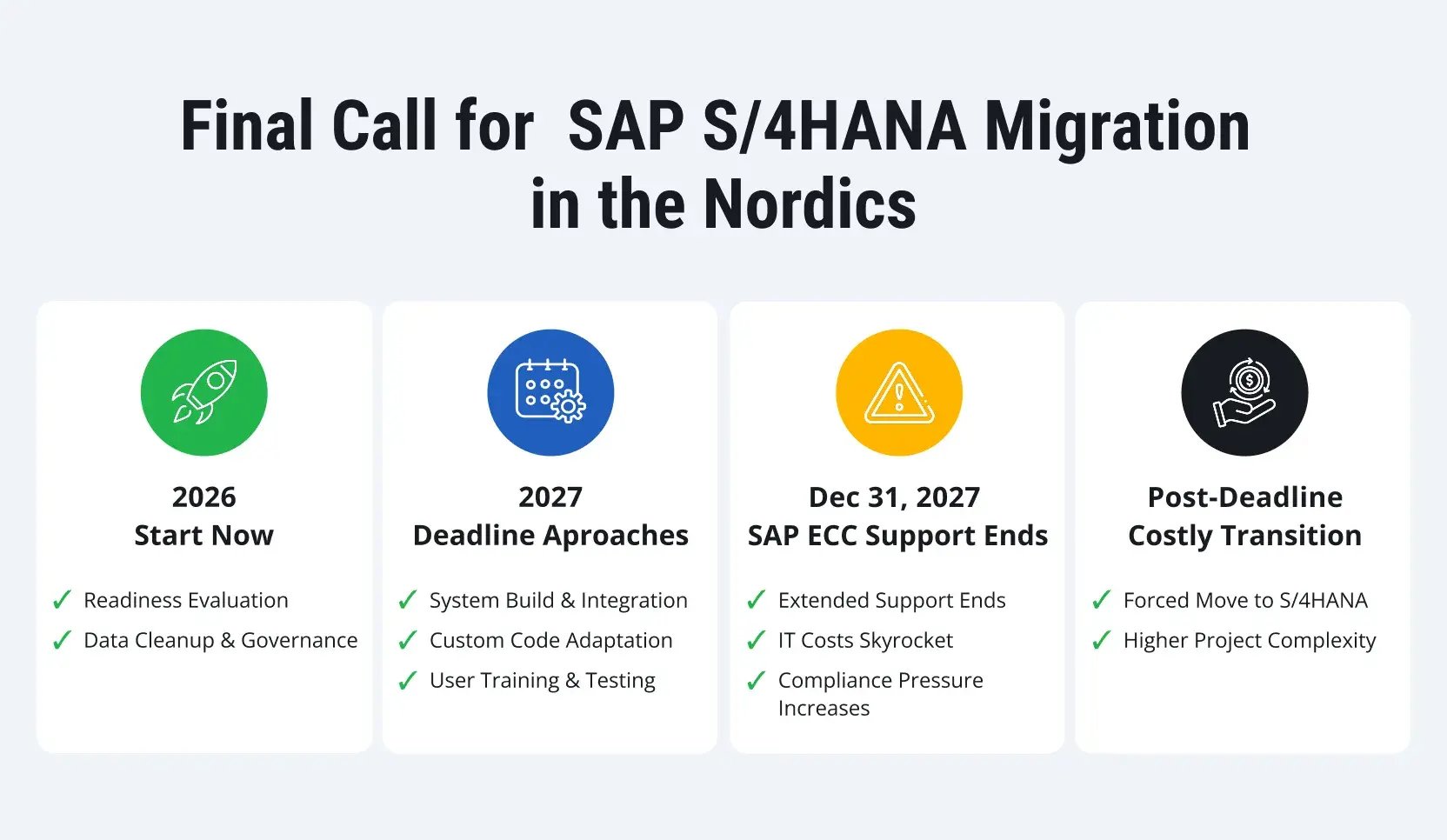 Final Call for SAP S/4HANA Migration in the Nordics

2026
Start Now

✓ Readiness Evaluation
✓ Data Cleanup & Governance

2027
Deadline Aproaches

✓ System Build & Integration
✓ Custom Code Adaptation
✓ User Training & Testing

Dec 31, 2027
SAP ECC Support Ends

✓ Extended Support Ends
✓ IT Costs Skyrocket
✓ Compliance Pressure Increases

Post-Deadline
Costly Transition

✓ Forced Move to S/4HANA
✓ Higher Project Complexity